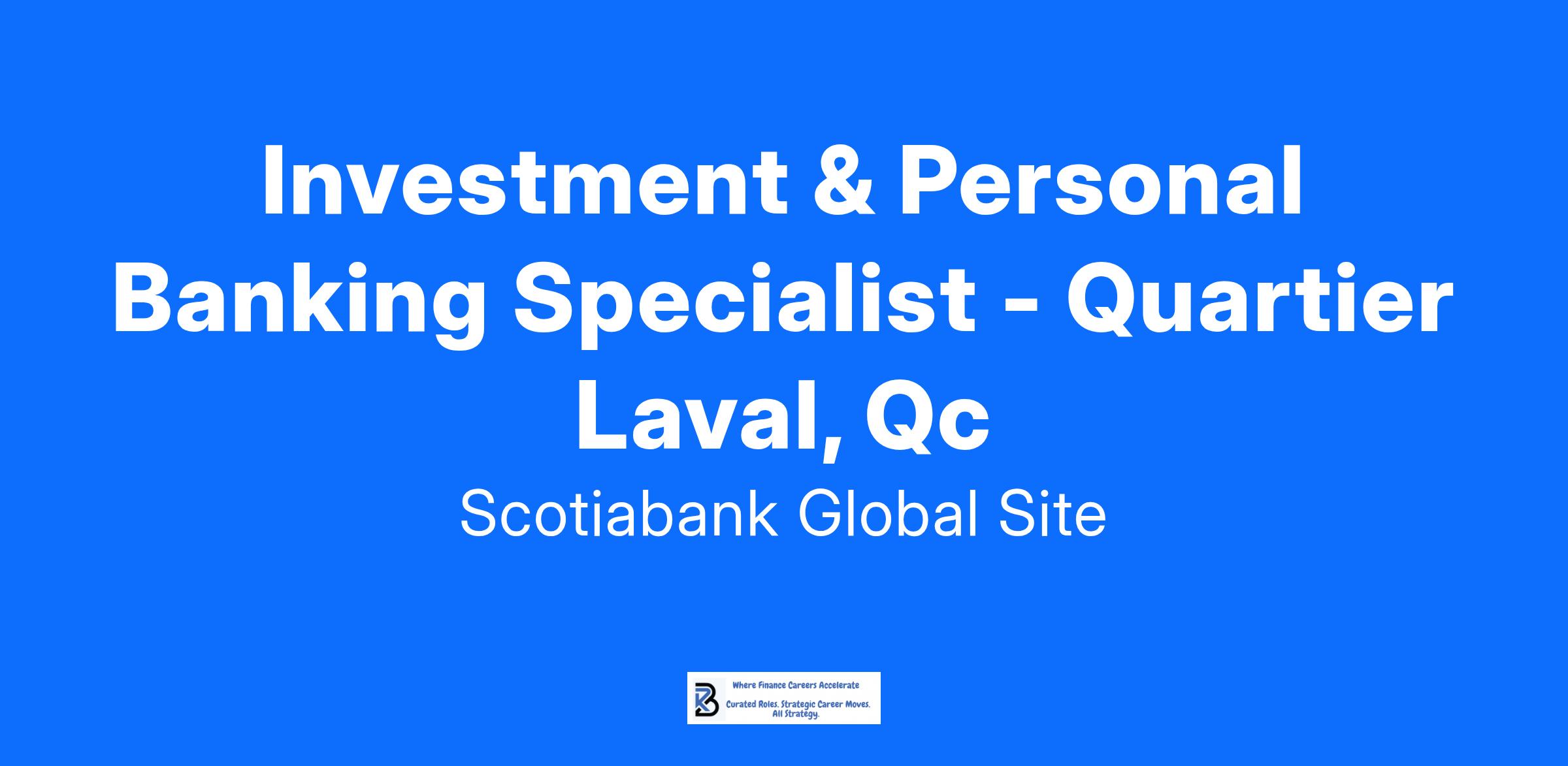 Investment & Personal Banking Specialist - Quartier Laval, Qc

Scotiabank Global Site

Where Finance Careers Accelerate

Curated Roles. Strategic Career Moves. All Strategy.